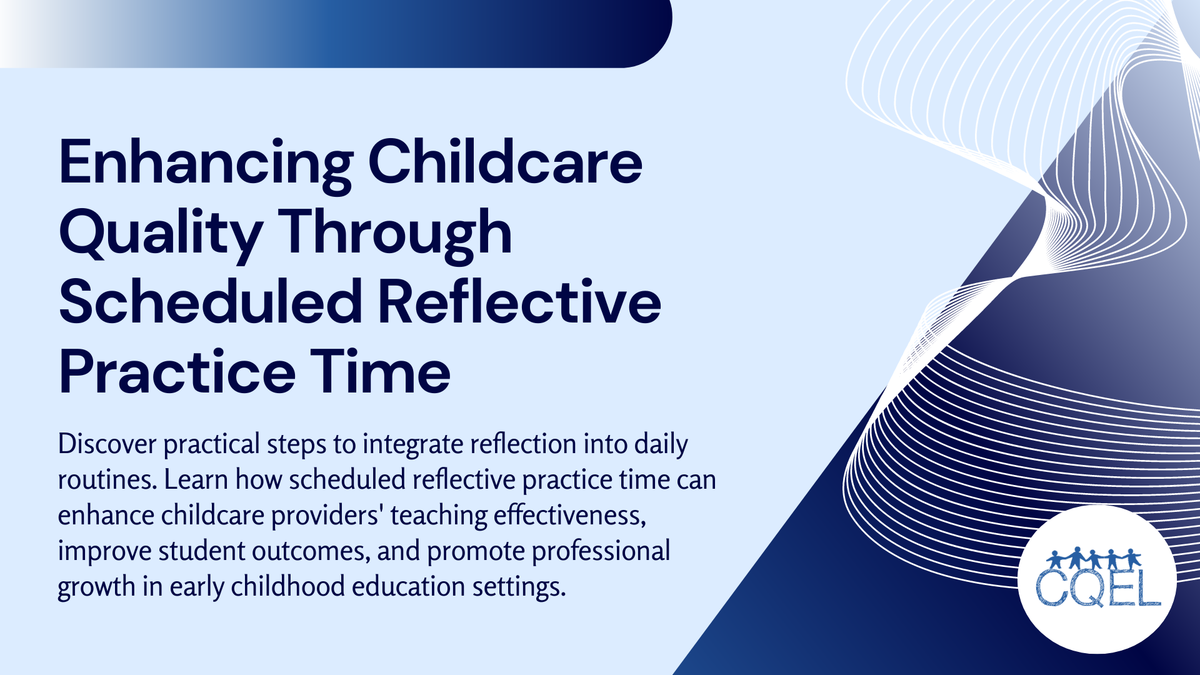 Enhancing Childcare Quality Through Scheduled Reflective Practice Time

Discover practical steps to integrate reflection into daily routines. Learn how scheduled reflective practice time can enhance childcare providers' teaching effectiveness, improve student outcomes, and promote professional growth in early childhood education settings.

CQEL